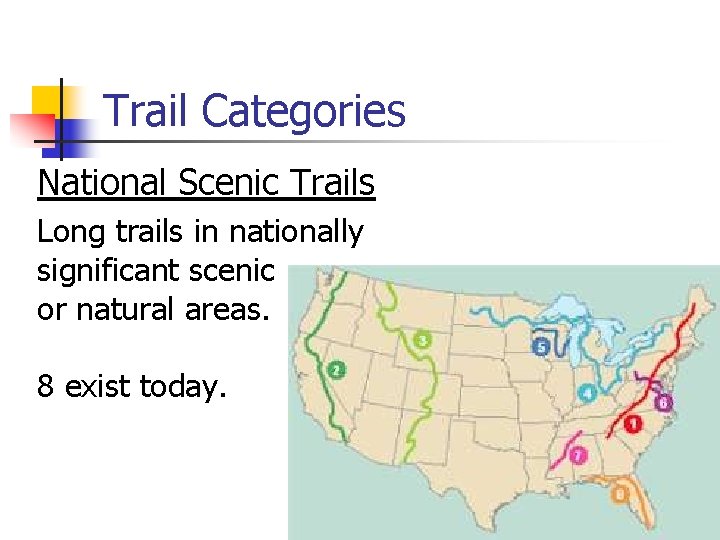 Trail Categories

National Scenic Trails

Long trails in nationally significant scenic or natural areas.

8 exist today.

2
3
5
4
6
1
7
8